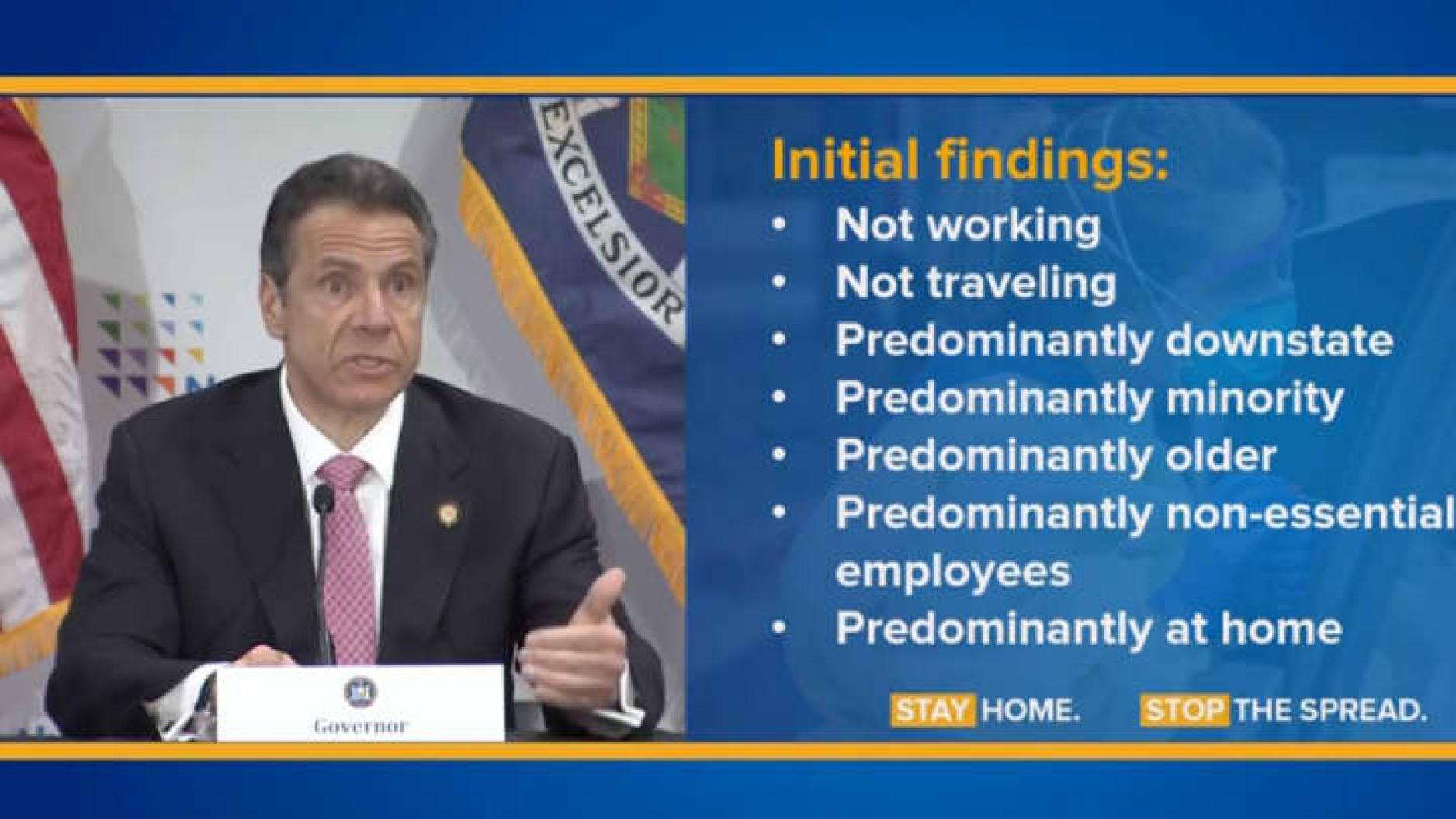 EXCELSIOR

Governor

Initial findings:
• Not working
• Not traveling
• Predominantly downstate
• Predominantly minority
• Predominantly older
• Predominantly non-essential employees
• Predominantly at home

STAY HOME. STOP THE SPREAD.